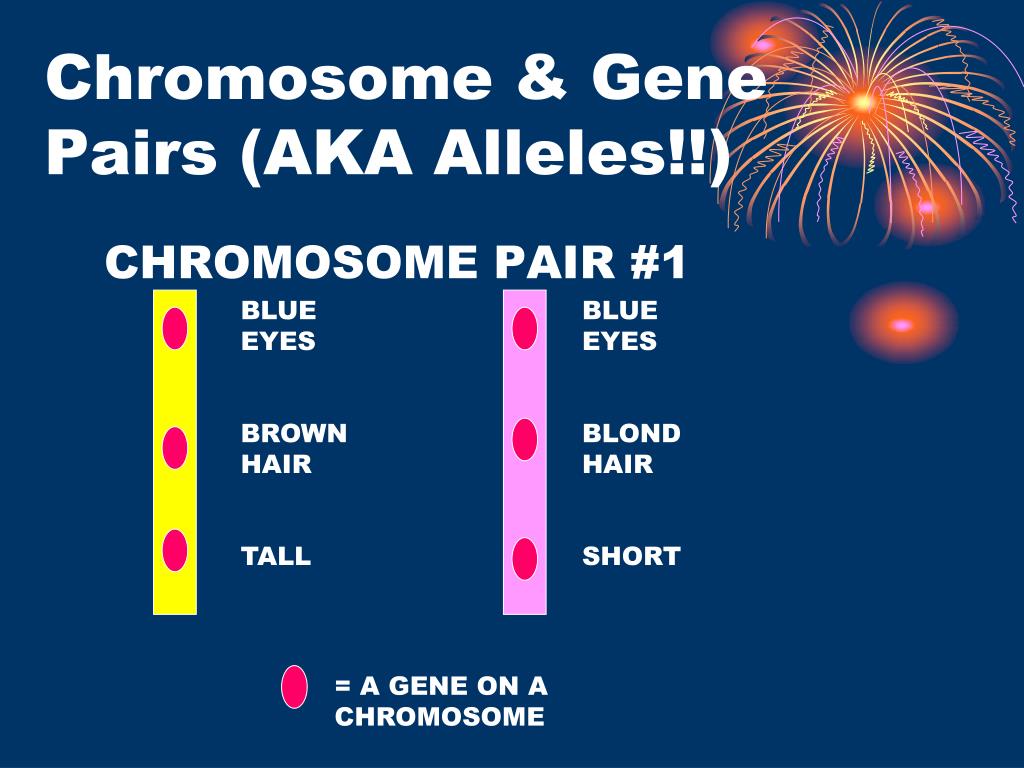 Chromosome & Gene Pairs (AKA Alleles!!)

CHROMOSOME PAIR #1

BLUE EYES

BROWN HAIR

TALL

BLUE EYES

BLOND HAIR

SHORT

= A GENE ON A CHROMOSOME